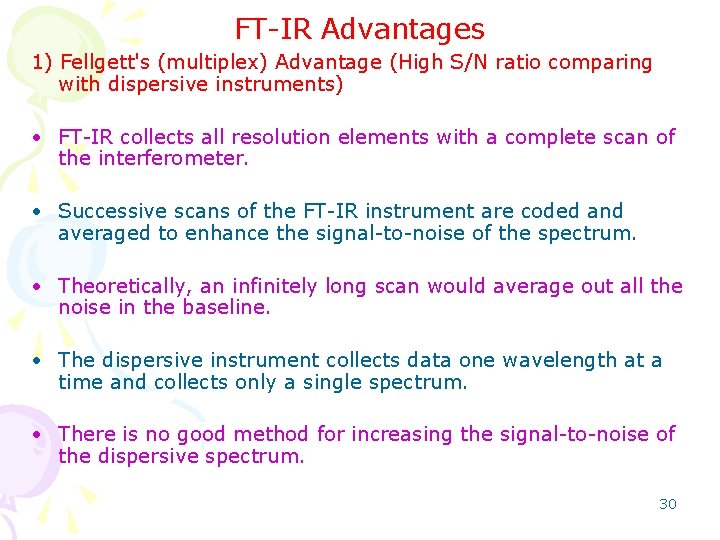 FT-IR Advantages

1) Fellgett's (multiplex) Advantage (High S/N ratio comparing with dispersive instruments)

• FT-IR collects all resolution elements with a complete scan of the interferometer.

• Successive scans of the FT-IR instrument are coded and averaged to enhance the signal-to-noise of the spectrum.

• Theoretically, an infinitely long scan would average out all the noise in the baseline.

• The dispersive instrument collects data one wavelength at a time and collects only a single spectrum.

• There is no good method for increasing the signal-to-noise of the dispersive spectrum.

30